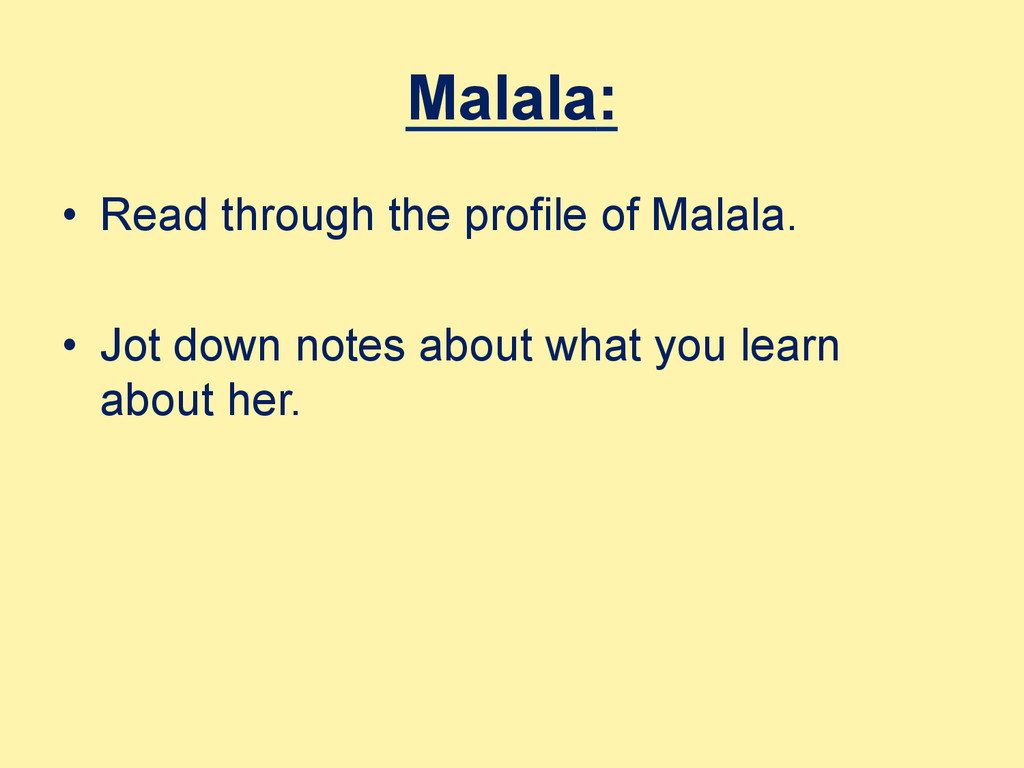 Malala:

• Read through the profile of Malala.

• Jot down notes about what you learn about her.